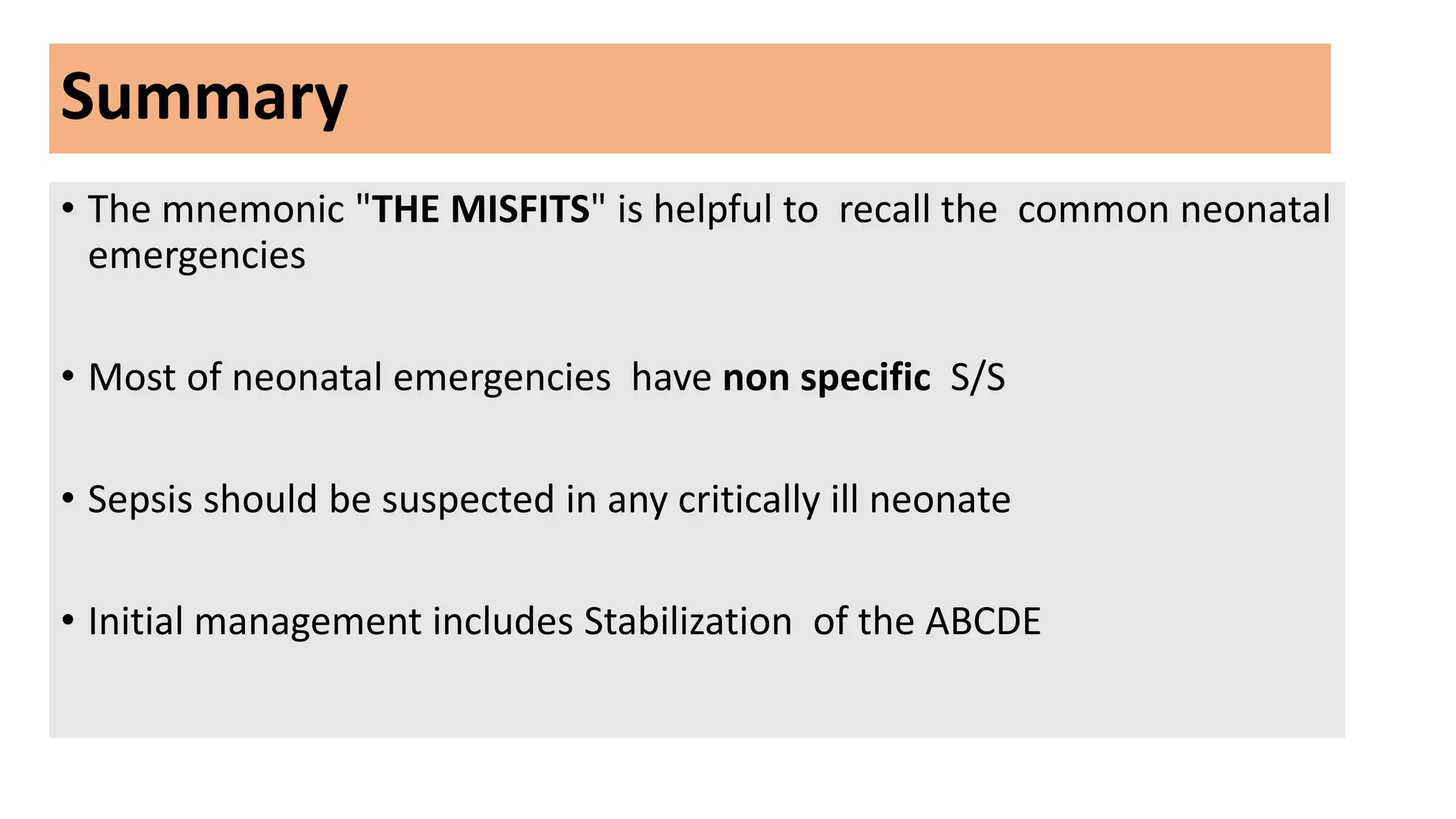 Summary

• The mnemonic "THE MISFITS" is helpful to recall the common neonatal emergencies

• Most of neonatal emergencies have non specific S/S

• Sepsis should be suspected in any critically ill neonate

• Initial management includes Stabilization of the ABCDE